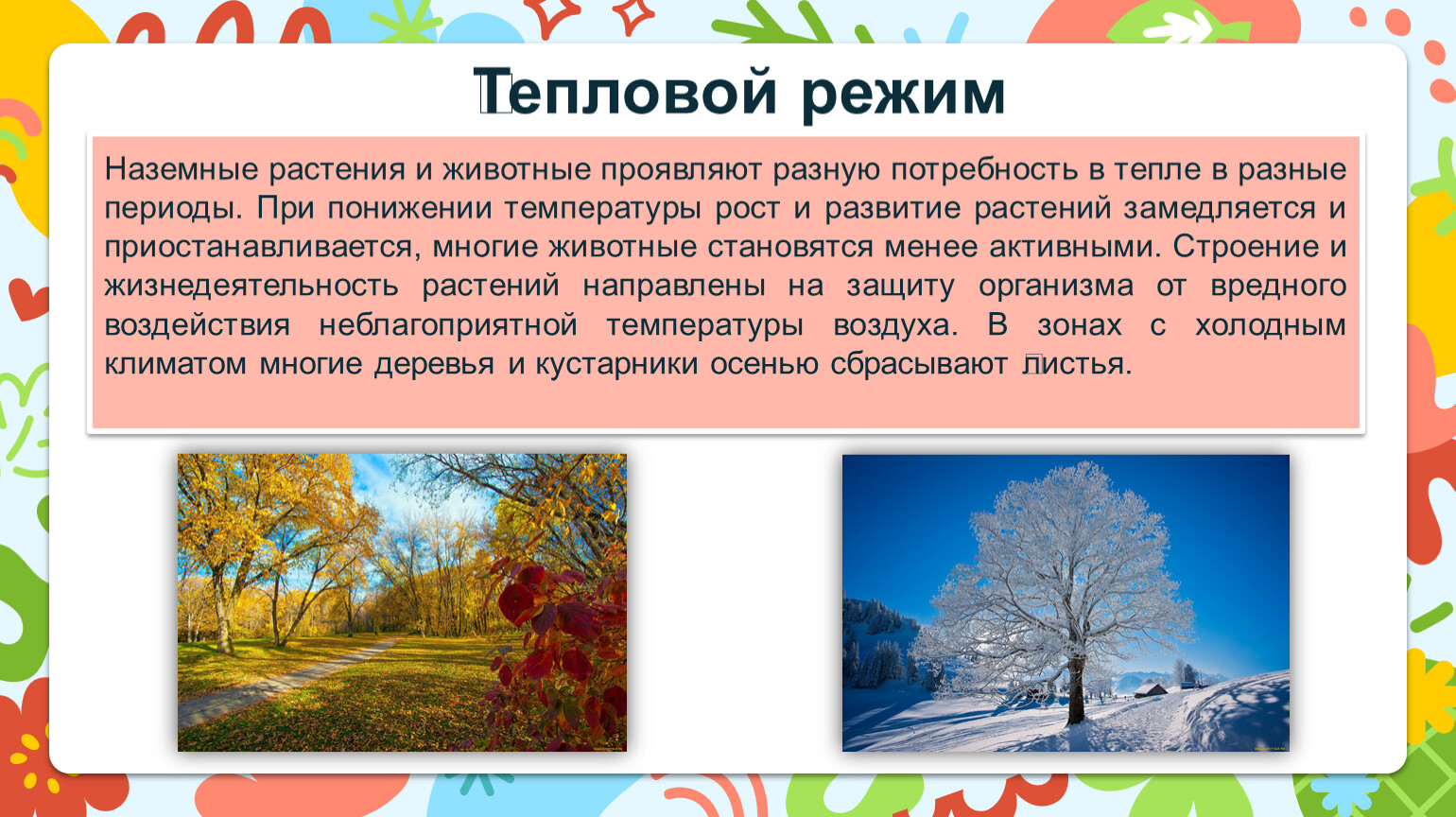 Тепловой режим

Наземные растения и животные проявляют разную потребность в тепле в разные периоды. При понижении температуры рост и развитие растений замедляется и приостанавливается, многие животные становятся менее активными. Строение и жизнедеятельность растений направлены на защиту организма от вредного воздействия неблагоприятной температуры воздуха. В зонах с холодным климатом многие деревья и кустарники осенью сбрасывают листья.